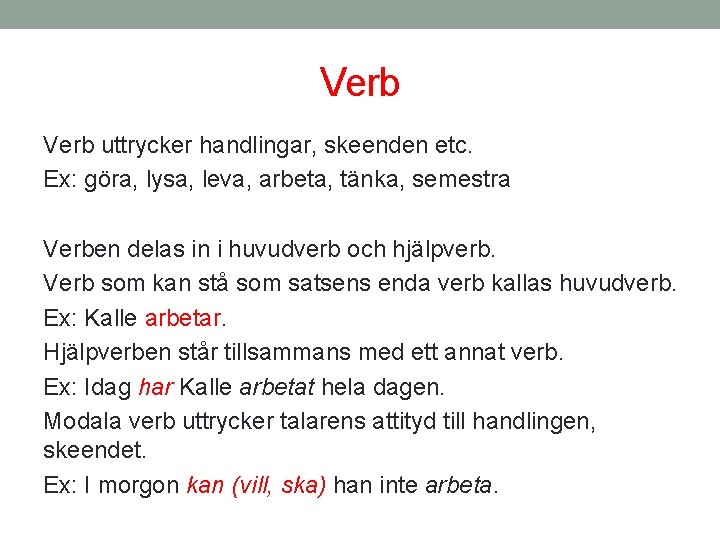 Verb

Verb uttrycker handlingar, skeenden etc.
Ex: göra, lysa, leva, arbeta, tänka, semestra

Verben delas in i huvudverb och hjälpverb.
Verb som kan stå som satsens enda verb kallas huvudverb.
Ex: Kalle arbetar.
Hjälpverben står tillsammans med ett annat verb.
Ex: Idag har Kalle arbetat hela dagen.
Modala verb uttrycker talarens attityd till handlingen, skeendet.
Ex: I morgon kan (vill, ska) han inte arbeta.